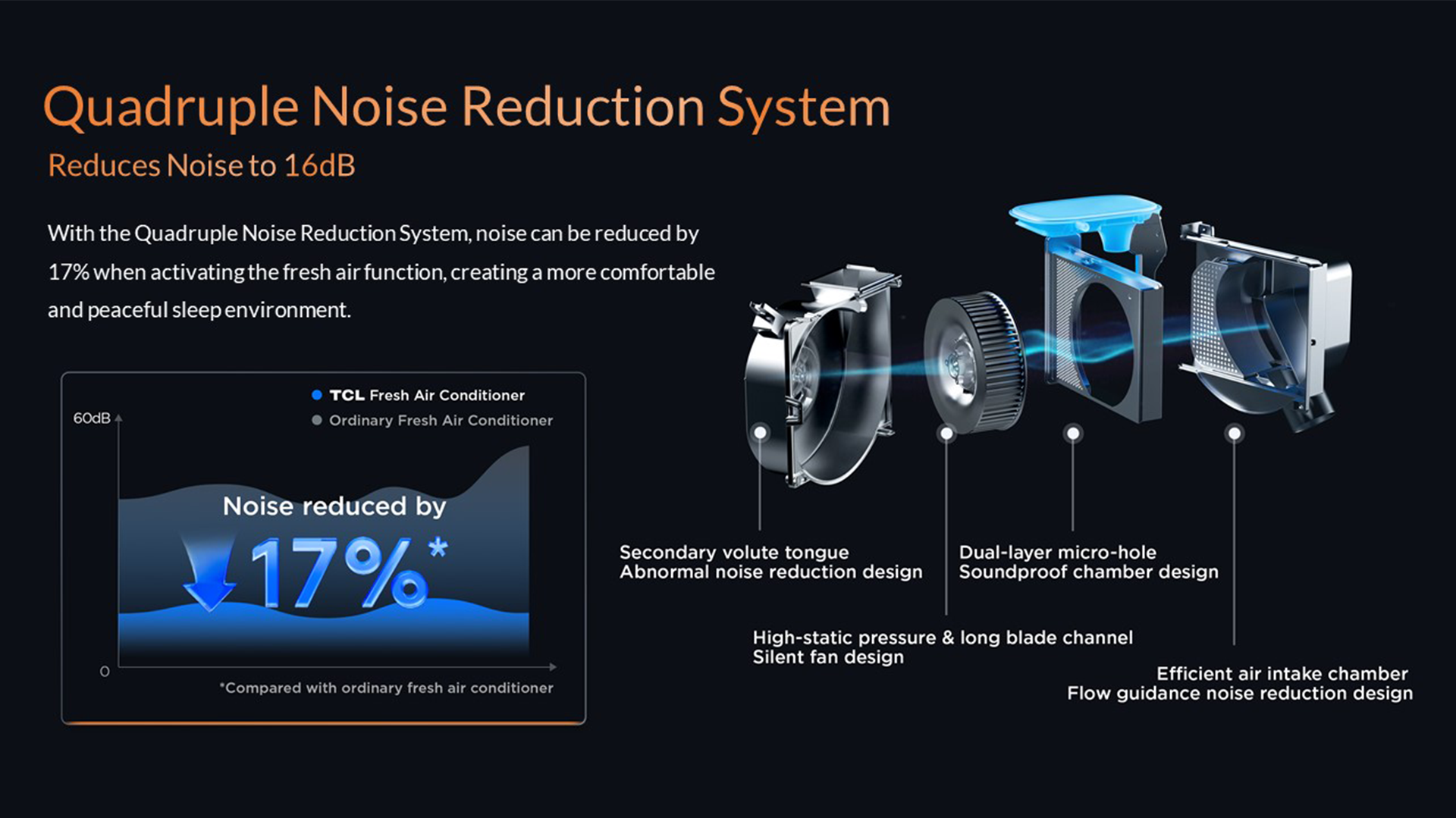 Quadruple Noise Reduction System

Reduces Noise to 16dB

With the Quadruple Noise Reduction System, noise can be reduced by 17% when activating the fresh air function, creating a more comfortable and peaceful sleep environment.

TCL Fresh Air Conditioner
Ordinary Fresh Air Conditioner

60dB

Noise reduced by
17%*

0

*Compared with ordinary fresh air conditioner

Secondary volute tongue
Abnormal noise reduction design

Dual-layer micro-hole
Soundproof chamber design

High-static pressure & long blade channel
Silent fan design

Efficient air intake chamber
Flow guidance noise reduction design